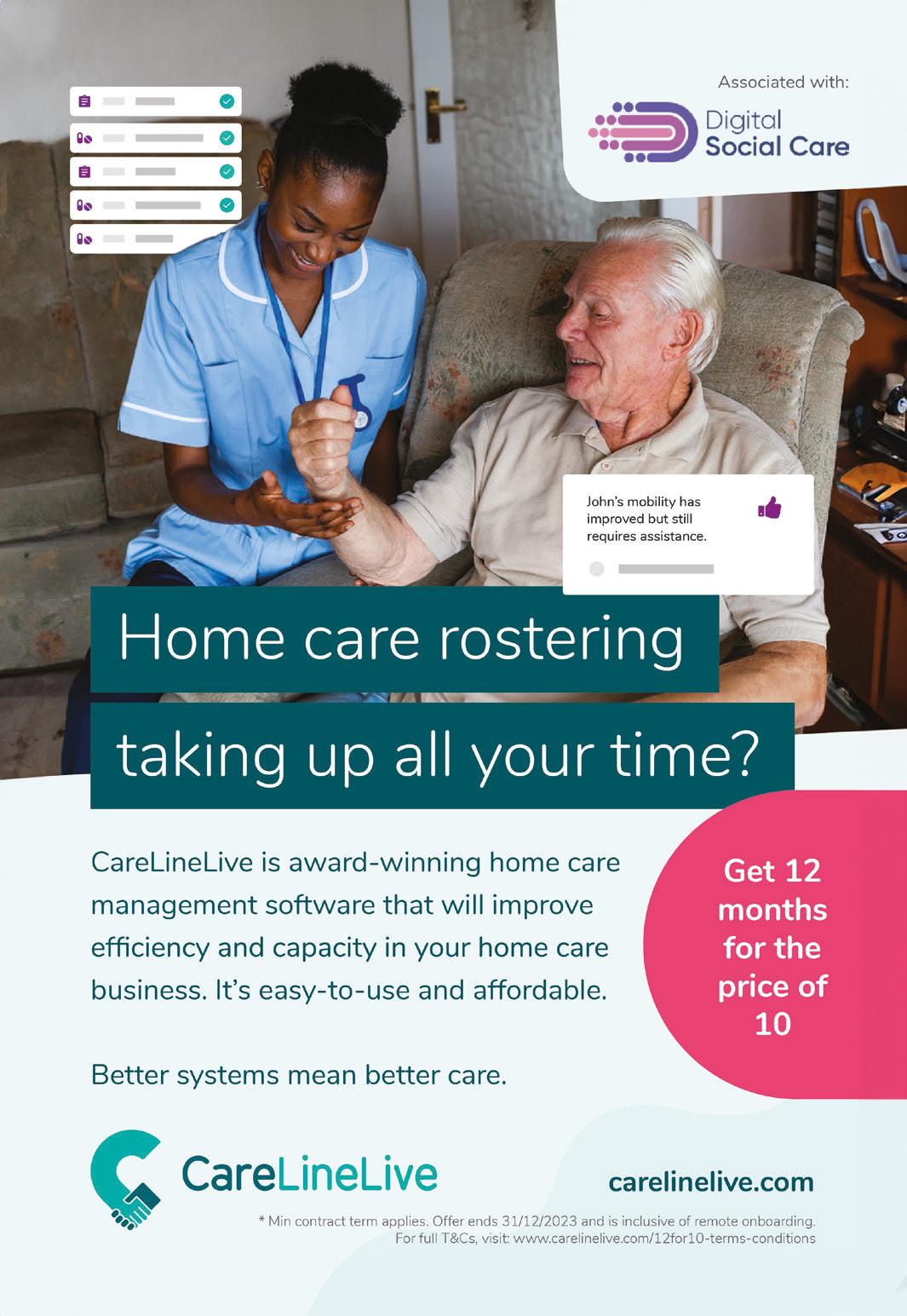 Associated with:

Digital Social Care

John's mobility has improved but still requires assistance.

Home care rostering taking up all your time?

CareLineLive is award-winning home care management software that will improve efficiency and capacity in your home care business. It's easy-to-use and affordable.

Better systems mean better care.

Get 12 months for the price of 10

CareLineLive

carelinelive.com

* Min contract term applies. Offer ends 31/12/2023 and is inclusive of remote onboarding. For full T&Cs, visit: www.carelinelive.com/12for10-terms-conditions